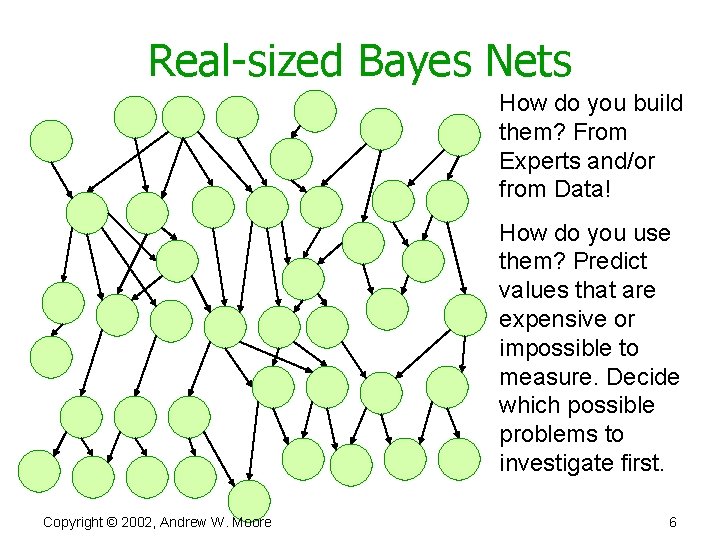 Real-sized Bayes Nets

How do you build them? From Experts and/or from Data!

How do you use them? Predict values that are expensive or impossible to measure. Decide which possible problems to investigate first.

Copyright © 2002, Andrew W. Moore

6